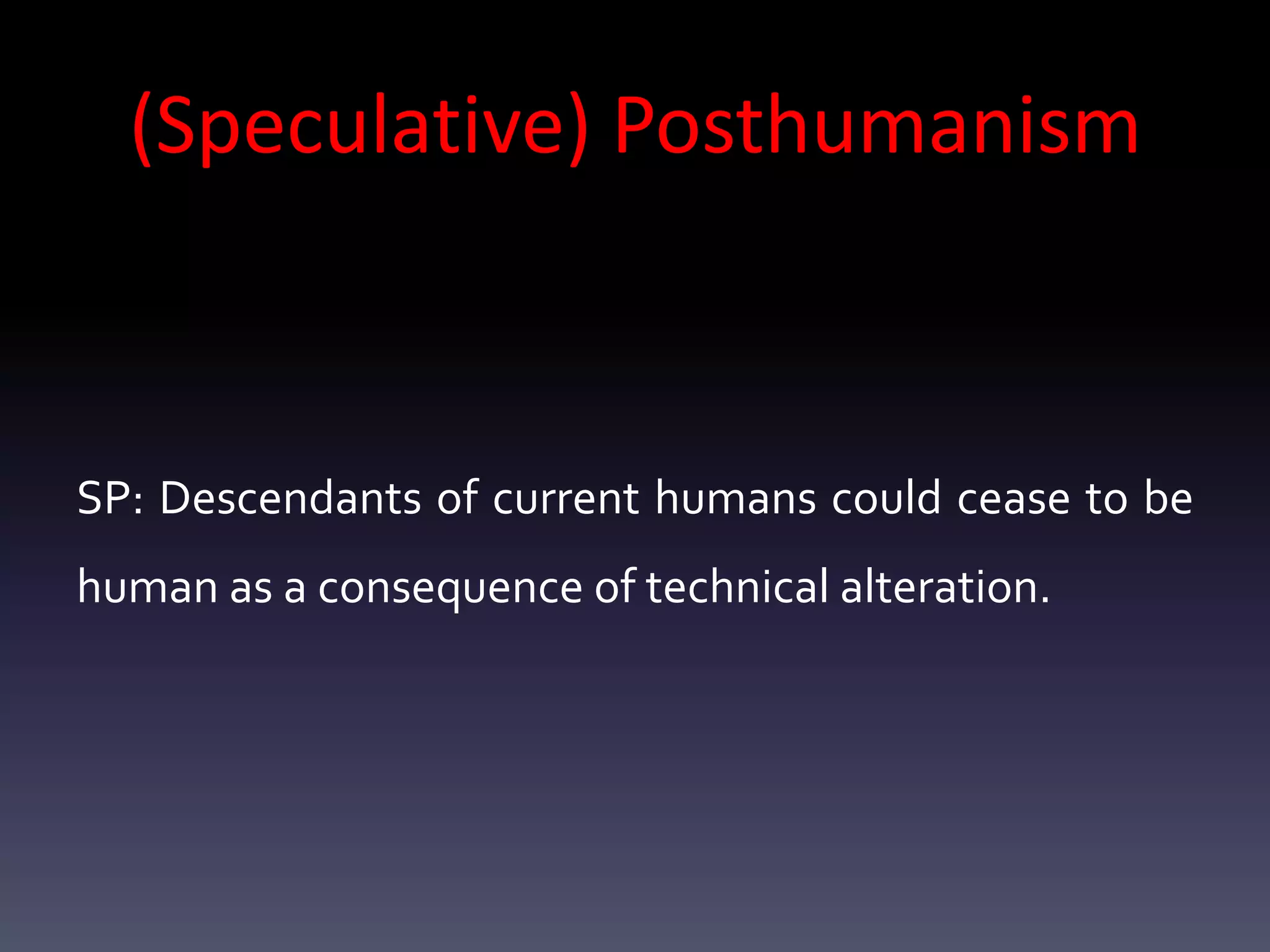 (Speculative) Posthumanism

SP: Descendants of current humans could cease to be human as a consequence of technical alteration.